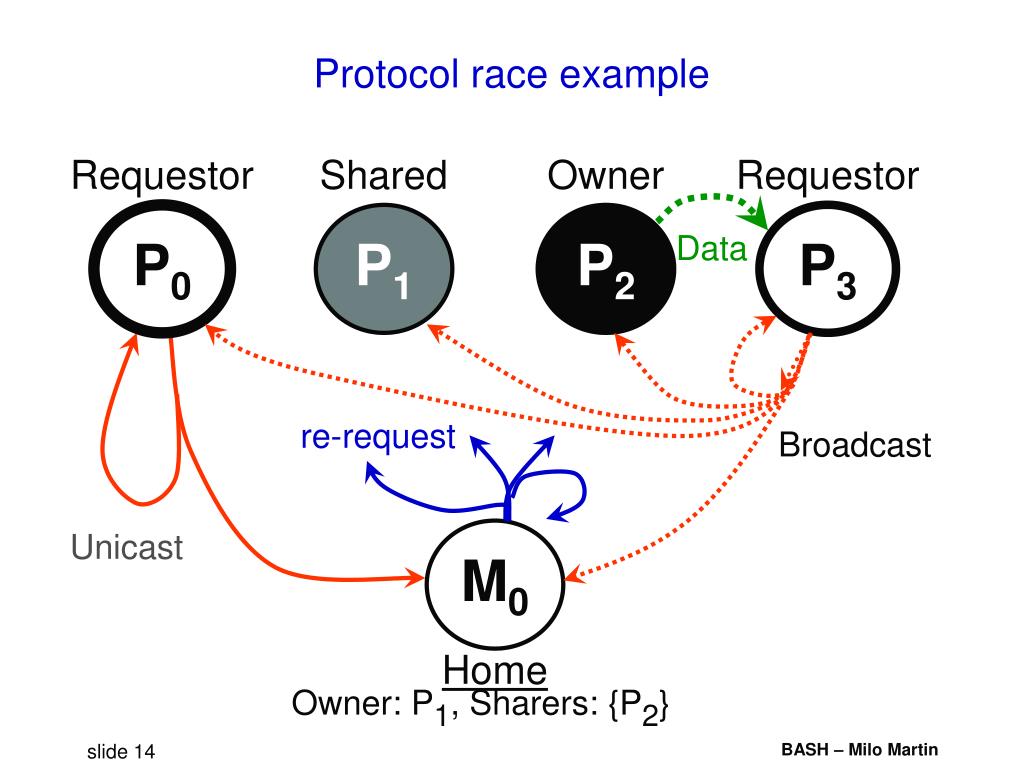 Protocol race example

Requestor

Shared

Owner

Requestor

$P_0$

$P_1$

$P_2$

Data

$P_3$

re-request

Broadcast

Unicast

$M_0$

Home

Owner: $P_1$, Sharers: $\{P_2\}$

slide 14

BASH – Milo Martin